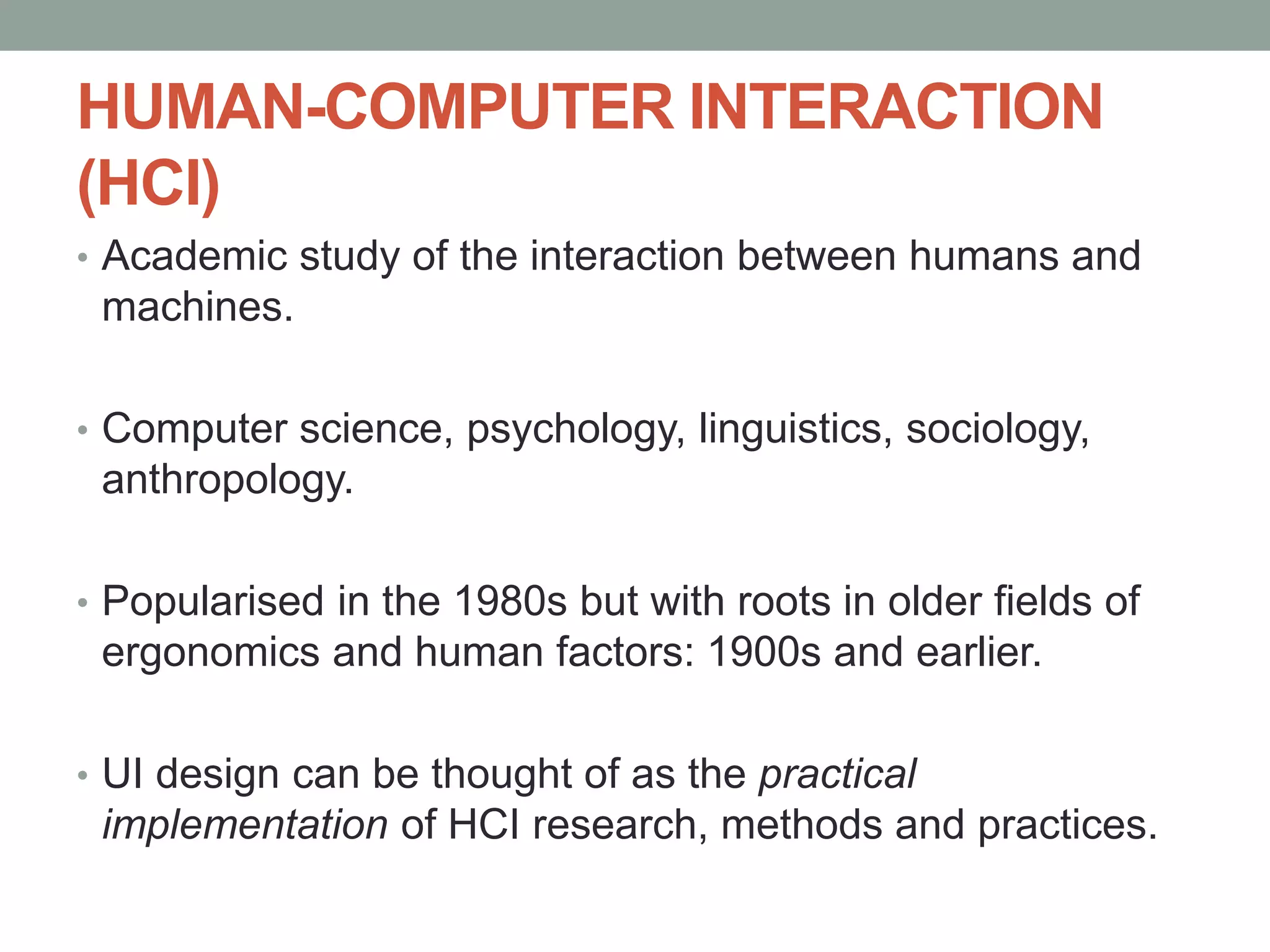 HUMAN-COMPUTER INTERACTION (HCI)

• Academic study of the interaction between humans and machines.

• Computer science, psychology, linguistics, sociology, anthropology.

• Popularised in the 1980s but with roots in older fields of ergonomics and human factors: 1900s and earlier.

• UI design can be thought of as the practical implementation of HCI research, methods and practices.